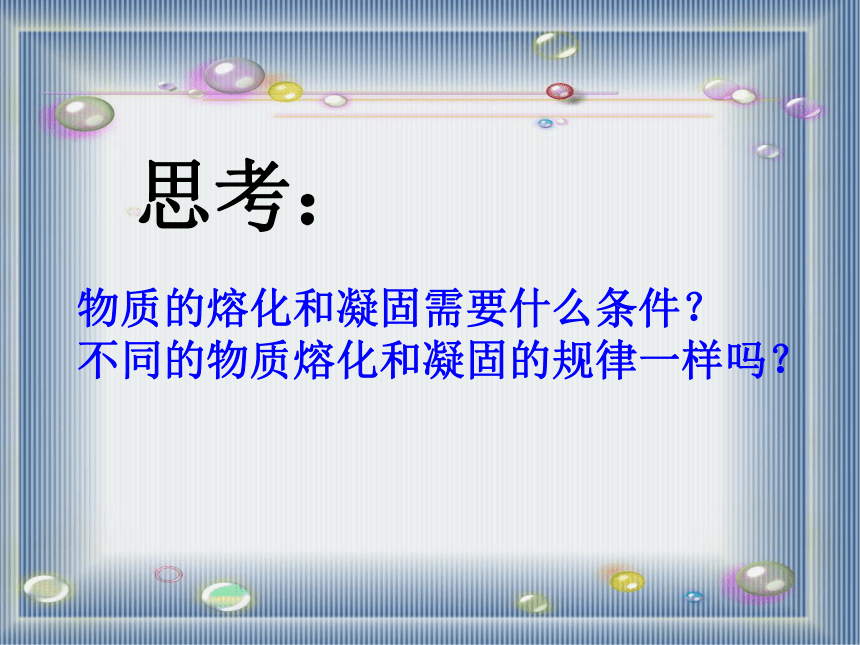 思考：

物质的熔化和凝固需要什么条件？
不同的物质熔化和凝固的规律一样吗？